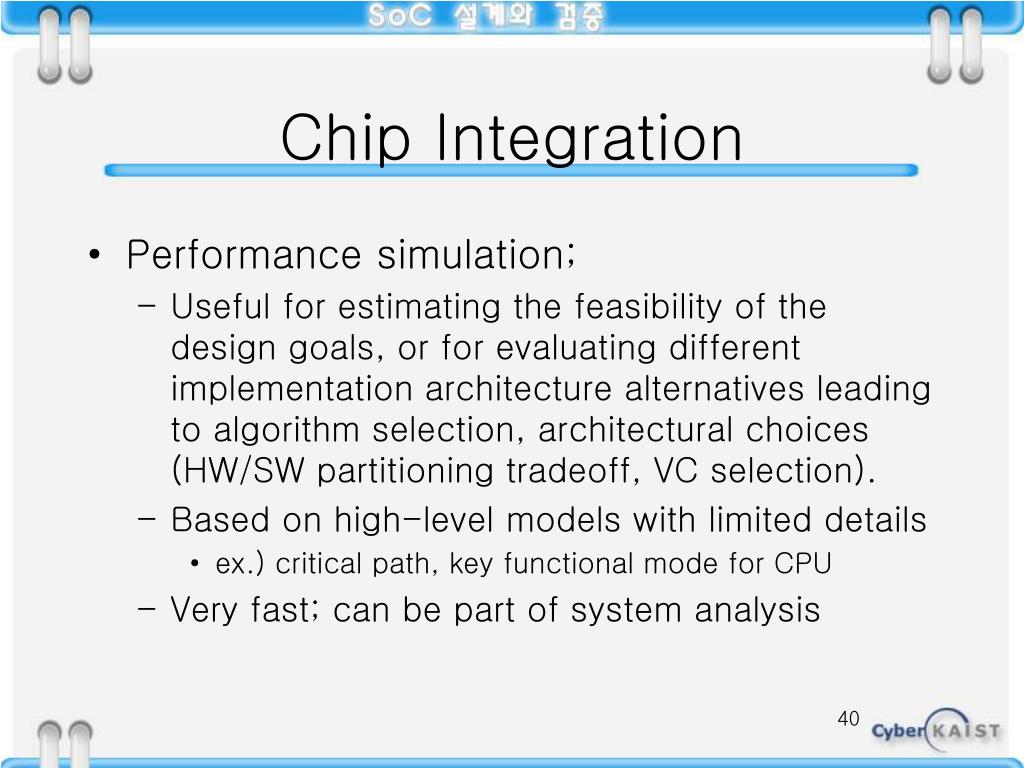 SoC 설계와 검증

Chip Integration

• Performance simulation;
– Useful for estimating the feasibility of the design goals, or for evaluating different implementation architecture alternatives leading to algorithm selection, architectural choices (HW/SW partitioning tradeoff, VC selection).
– Based on high-level models with limited details
• ex.) critical path, key functional mode for CPU
– Very fast; can be part of system analysis

40

Cyber KAIST